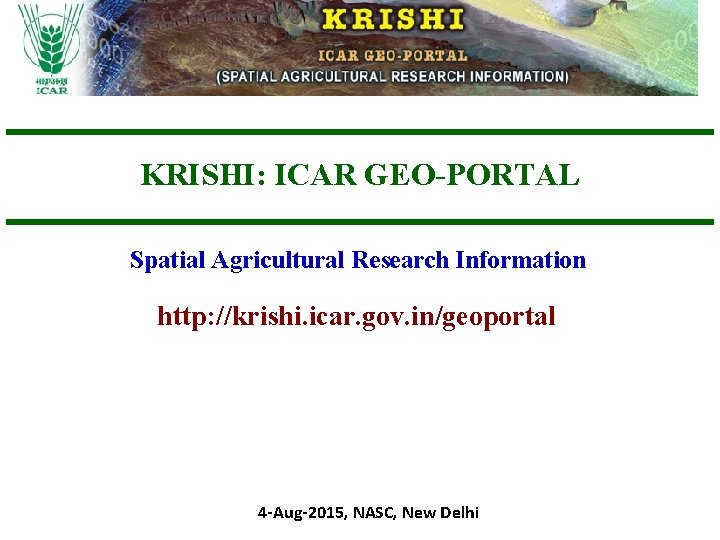 भाकृअनुप
ICAR

KRISHI
ICAR GEO-PORTAL
(SPATIAL AGRICULTURAL RESEARCH INFORMATION)

KRISHI: ICAR GEO-PORTAL

Spatial Agricultural Research Information

http://krishi.icar.gov.in/geoportal

4-Aug-2015, NASC, New Delhi